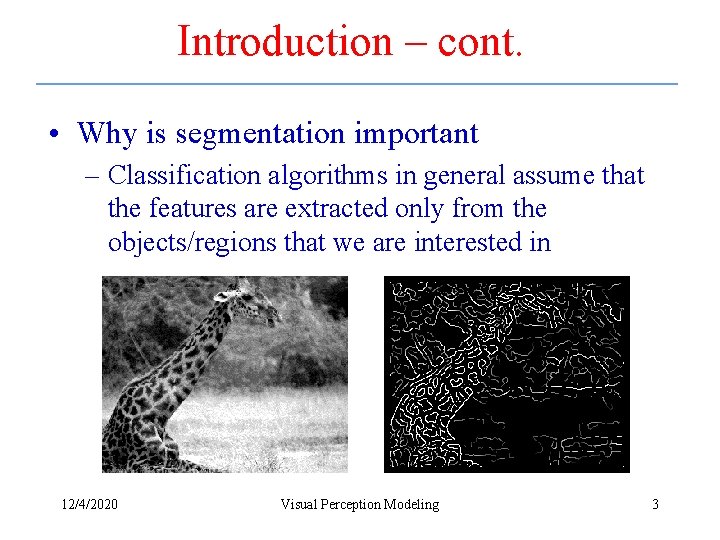 Introduction – cont.

• Why is segmentation important
– Classification algorithms in general assume that the features are extracted only from the objects/regions that we are interested in

12/4/2020 Visual Perception Modeling 3